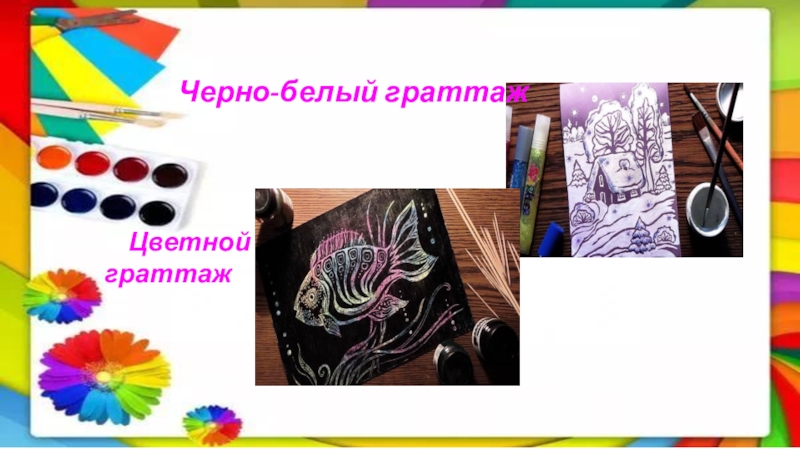 Черно-белый граттаж

Цветной граттаж